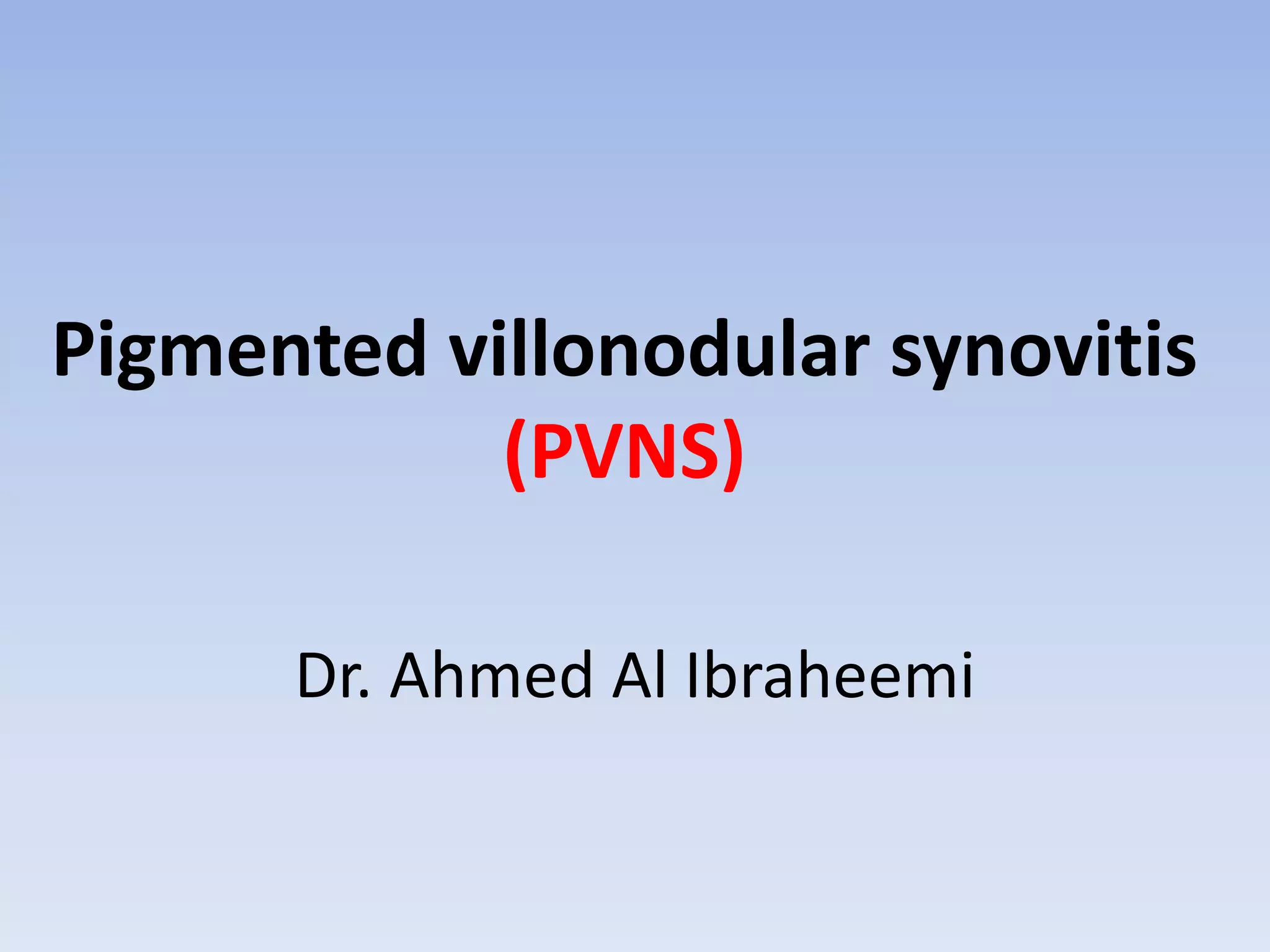 Pigmented villonodular synovitis (PVNS)

Dr. Ahmed Al Ibraheemi